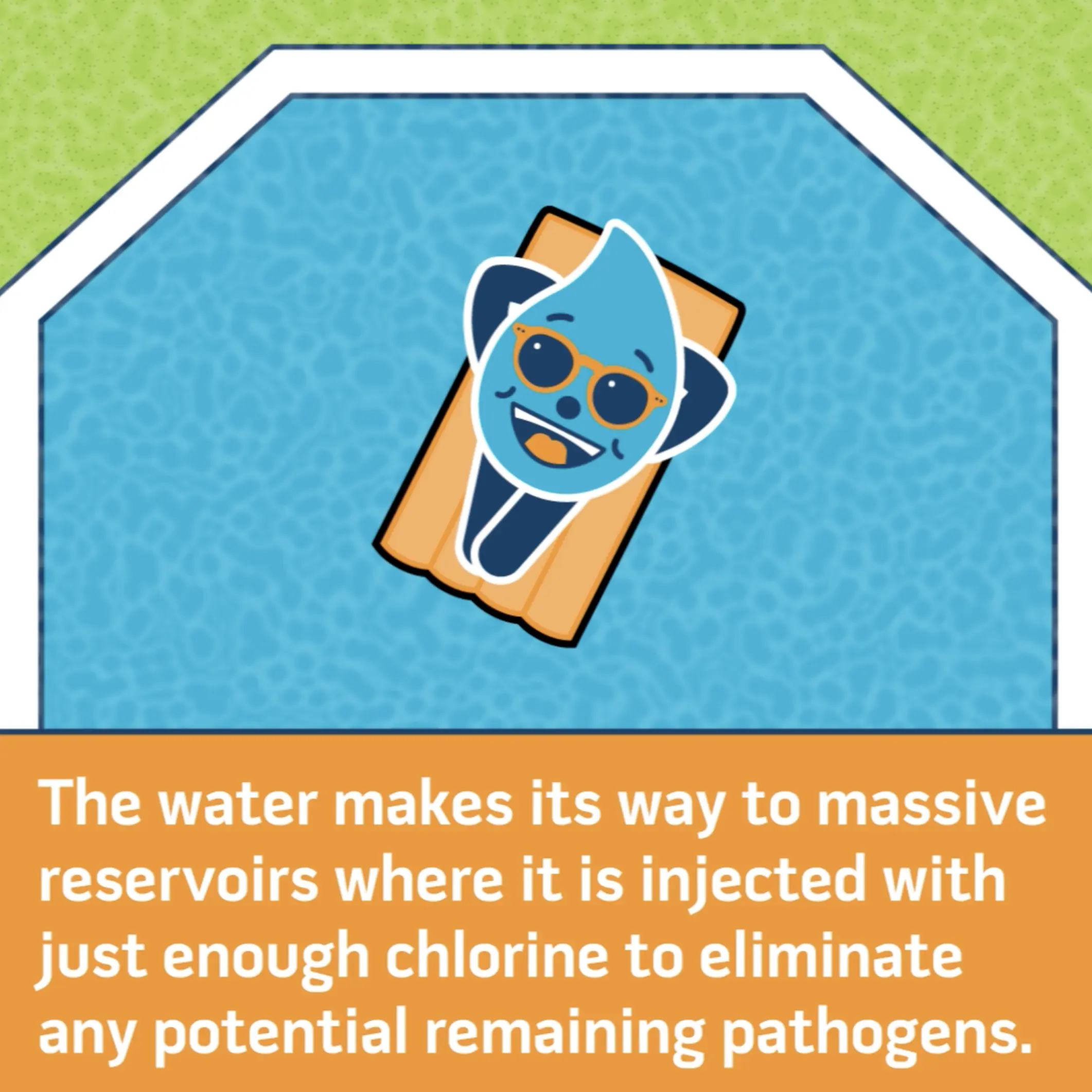 The water makes its way to massive reservoirs where it is injected with just enough chlorine to eliminate any potential remaining pathogens.